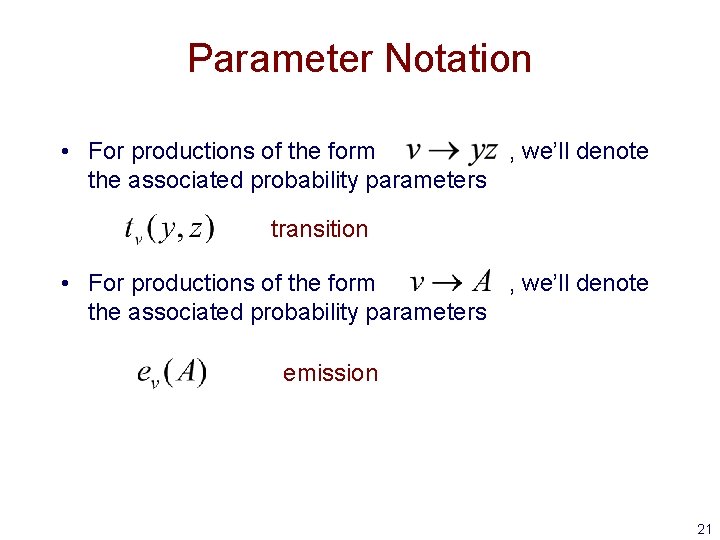 Parameter Notation

• For productions of the form $v \rightarrow yz$ , we'll denote the associated probability parameters

$t_v(y, z)$ transition

• For productions of the form $v \rightarrow A$ , we'll denote the associated probability parameters

$e_v(A)$ emission

21